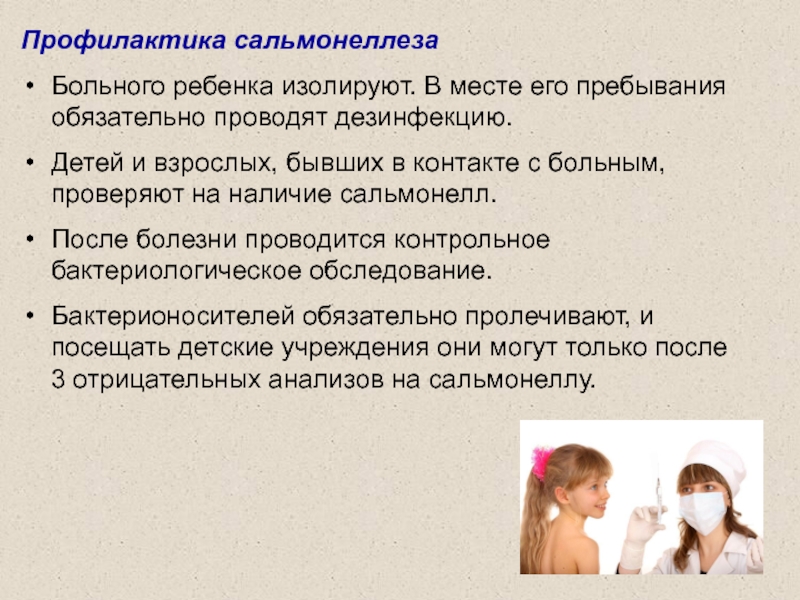 Профилактика сальмонеллеза

• Больного ребенка изолируют. В месте его пребывания обязательно проводят дезинфекцию.

• Детей и взрослых, бывших в контакте с больным, проверяют на наличие сальмонелл.

• После болезни проводится контрольное бактериологическое обследование.

• Бактерионосителей обязательно пролечивают, и посещать детские учреждения они могут только после 3 отрицательных анализов на сальмонеллу.